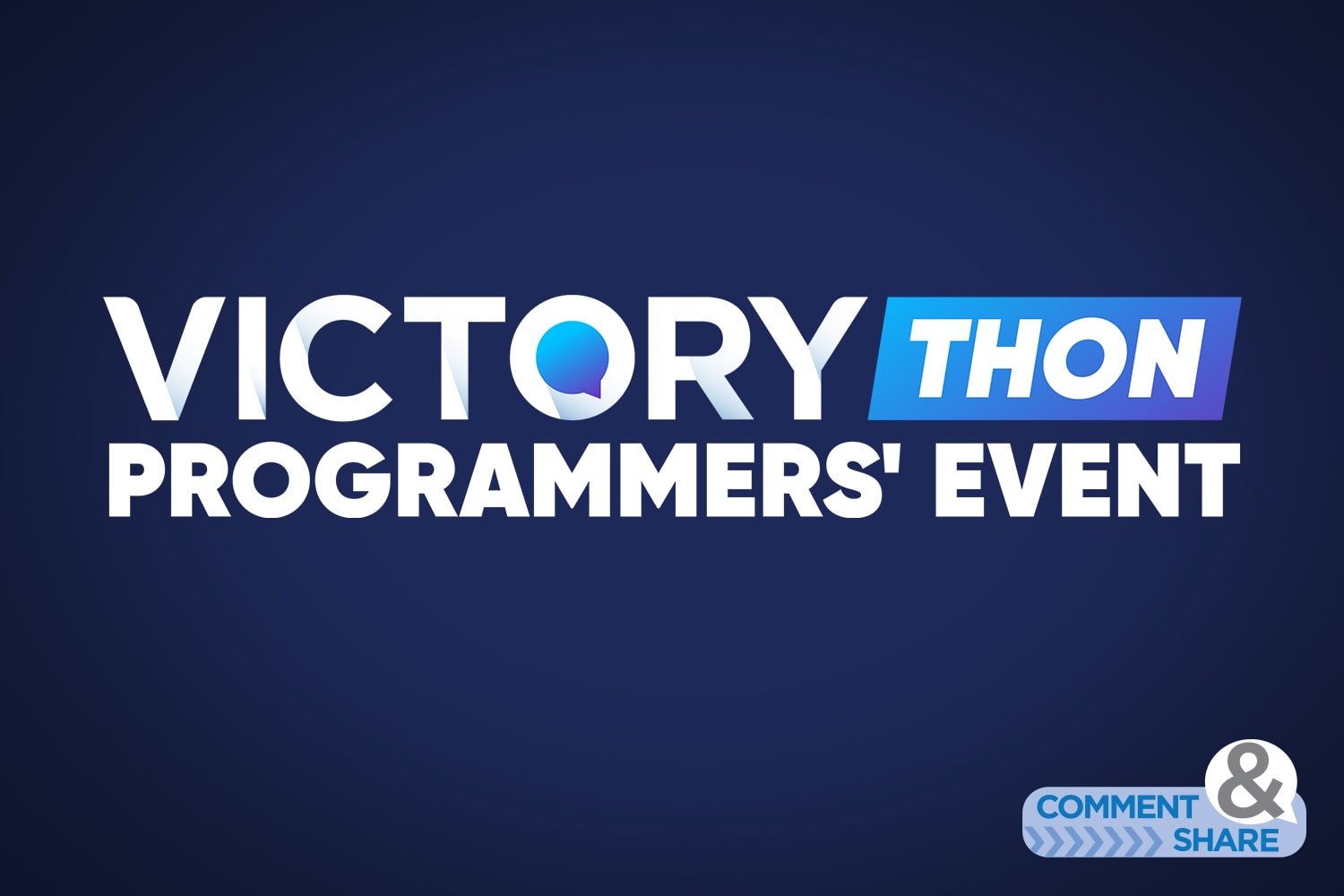 VICTORY THON
PROGRAMMERS' EVENT

COMMENT & SHARE